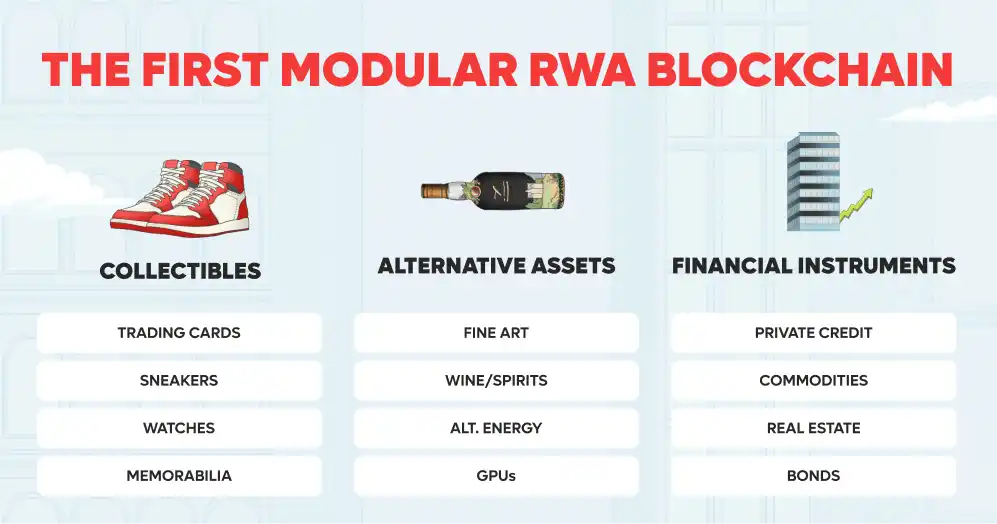 THE FIRST MODULAR RWA BLOCKCHAIN

COLLECTIBLES

TRADING CARDS

SNEAKERS

WATCHES

MEMORABILIA

ALTERNATIVE ASSETS

FINE ART

WINE/SPIRITS

ALT. ENERGY

GPUs

FINANCIAL INSTRUMENTS

PRIVATE CREDIT

COMMODITIES

REAL ESTATE

BONDS